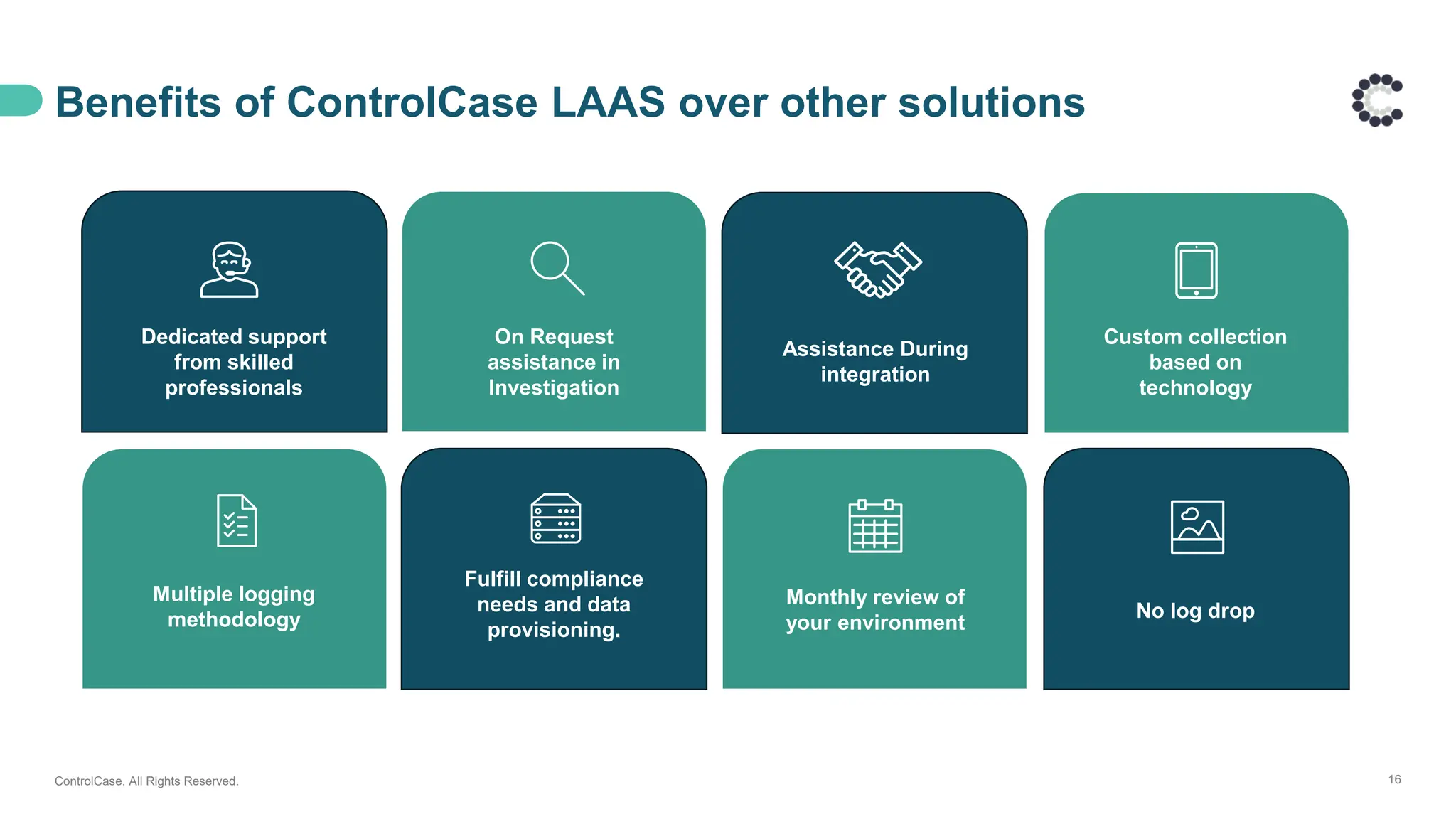 Benefits of ControlCase LAAS over other solutions

Dedicated support from skilled professionals

On Request assistance in Investigation

Assistance During integration

Custom collection based on technology

Multiple logging methodology

Fulfill compliance needs and data provisioning.

Monthly review of your environment

No log drop

ControlCase. All Rights Reserved.

16